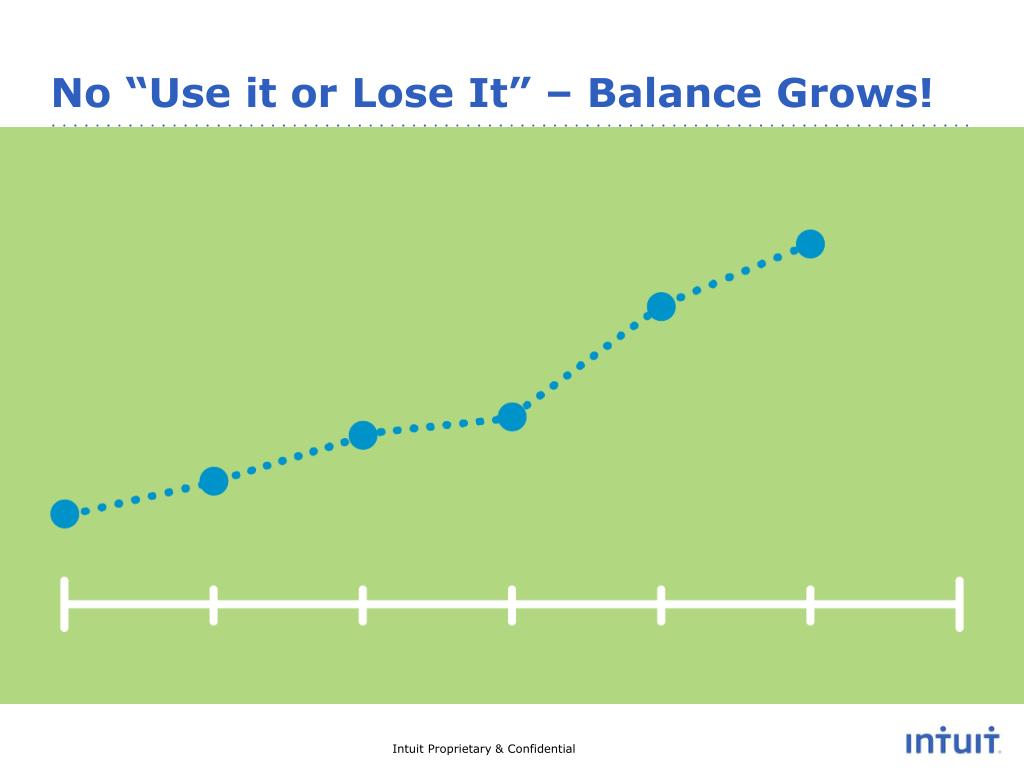 No “Use it or Lose It” – Balance Grows!

Intuit Proprietary & Confidential

intuit.